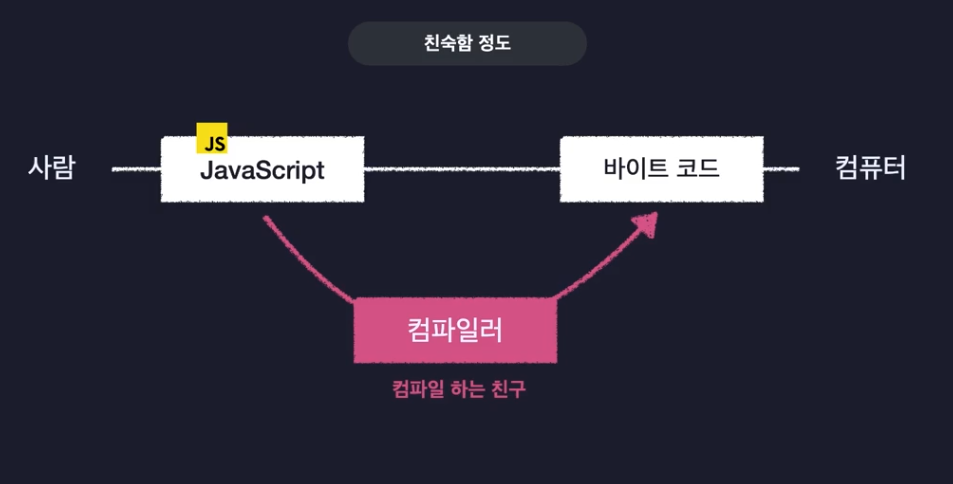 친숙함 정도

사람

JS
JavaScript

바이트 코드

컴퓨터

컴파일러

컴파일 하는 친구